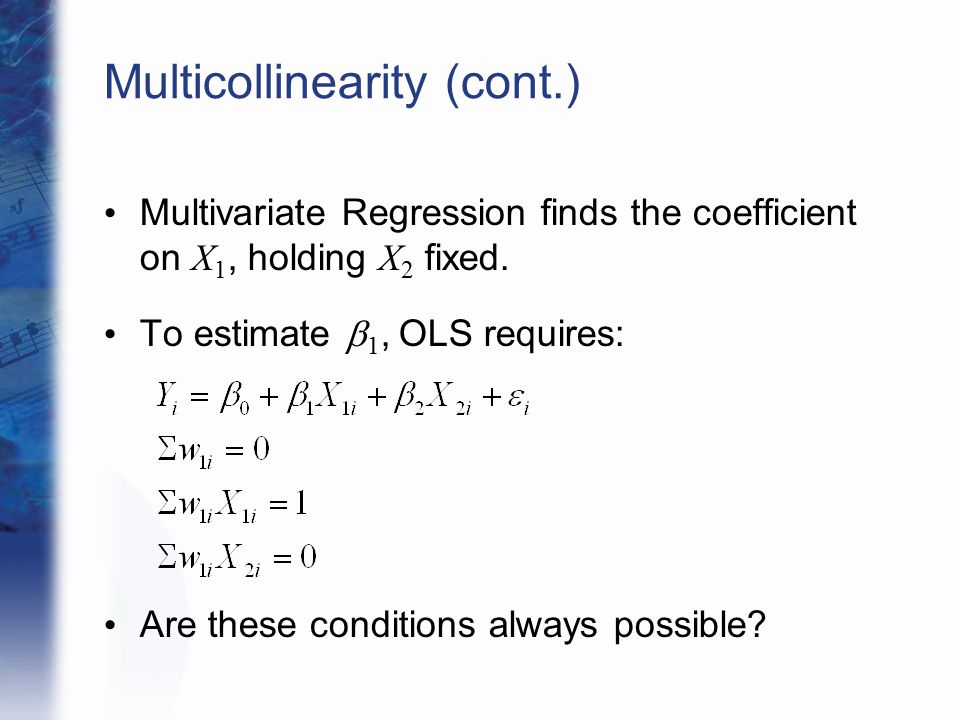 Multicollinearity (cont.)

• Multivariate Regression finds the coefficient on $X_1$, holding $X_2$ fixed.

• To estimate $\beta_1$, OLS requires:

$Y_i = \beta_0 + \beta_1 X_{1i} + \beta_2 X_{2i} + \varepsilon_i$

$\Sigma w_{1i} = 0$

$\Sigma w_{1i} X_{1i} = 1$

$\Sigma w_{1i} X_{2i} = 0$

• Are these conditions always possible?